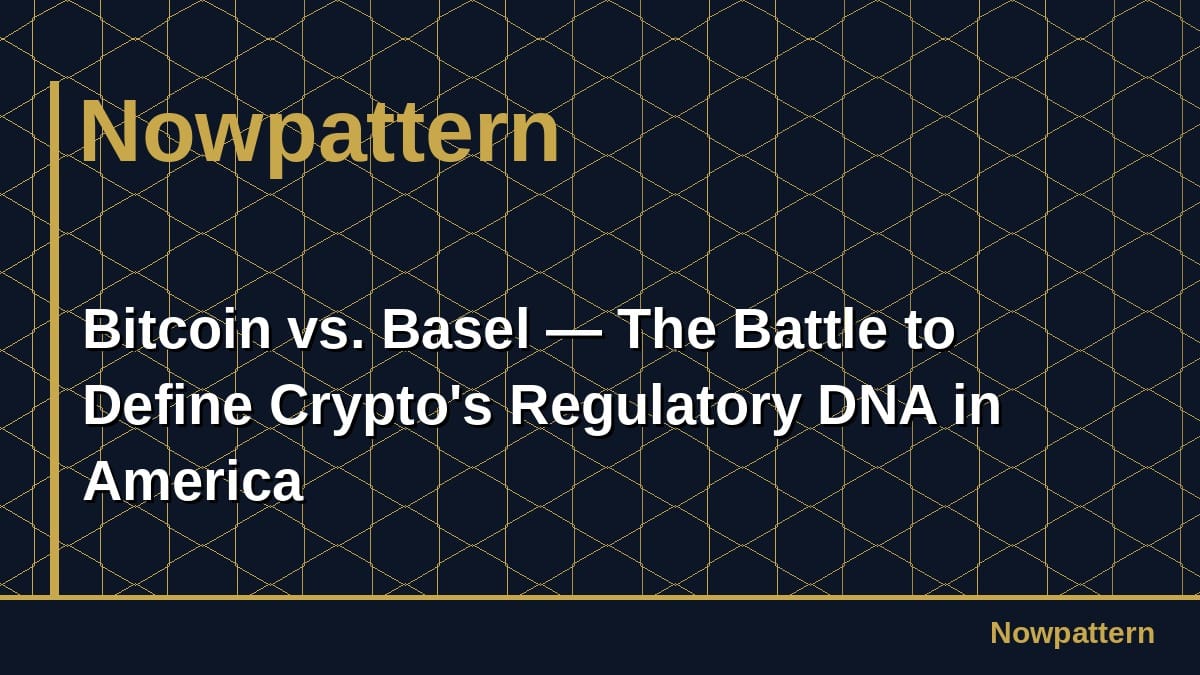 Nowpattern

Bitcoin vs. Basel — The Battle to Define Crypto's Regulatory DNA in America

Nowpattern